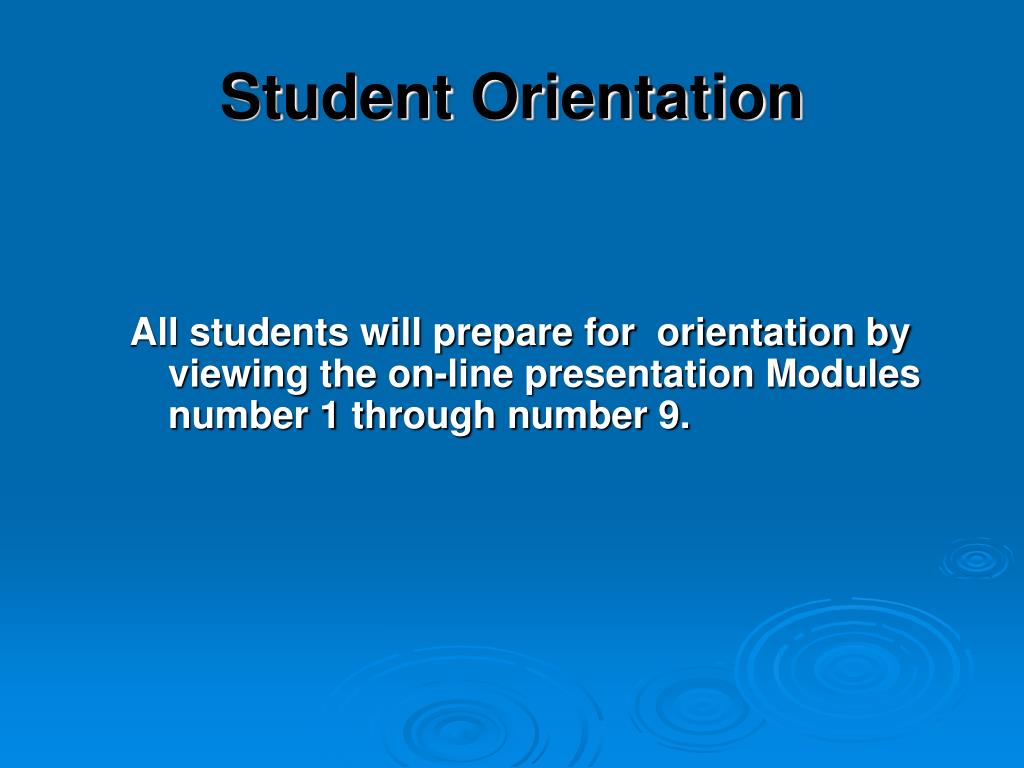 Student Orientation

All students will prepare for  orientation by viewing the on-line presentation Modules number 1 through number 9.